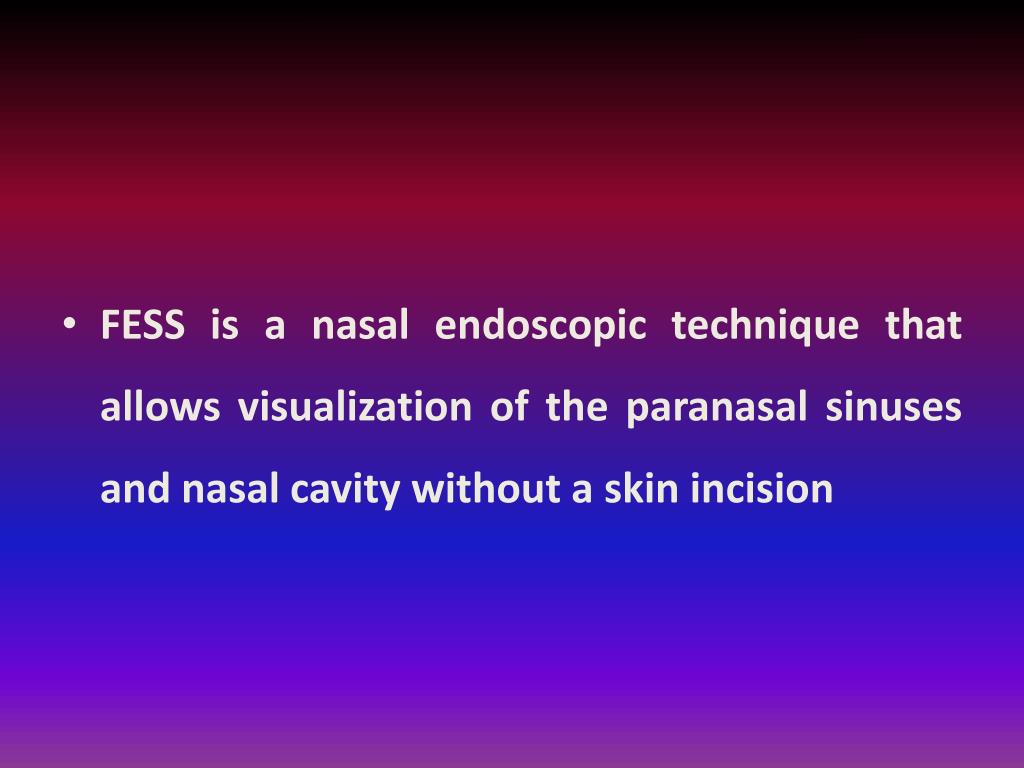 • FESS is a nasal endoscopic technique that allows visualization of the paranasal sinuses and nasal cavity without a skin incision